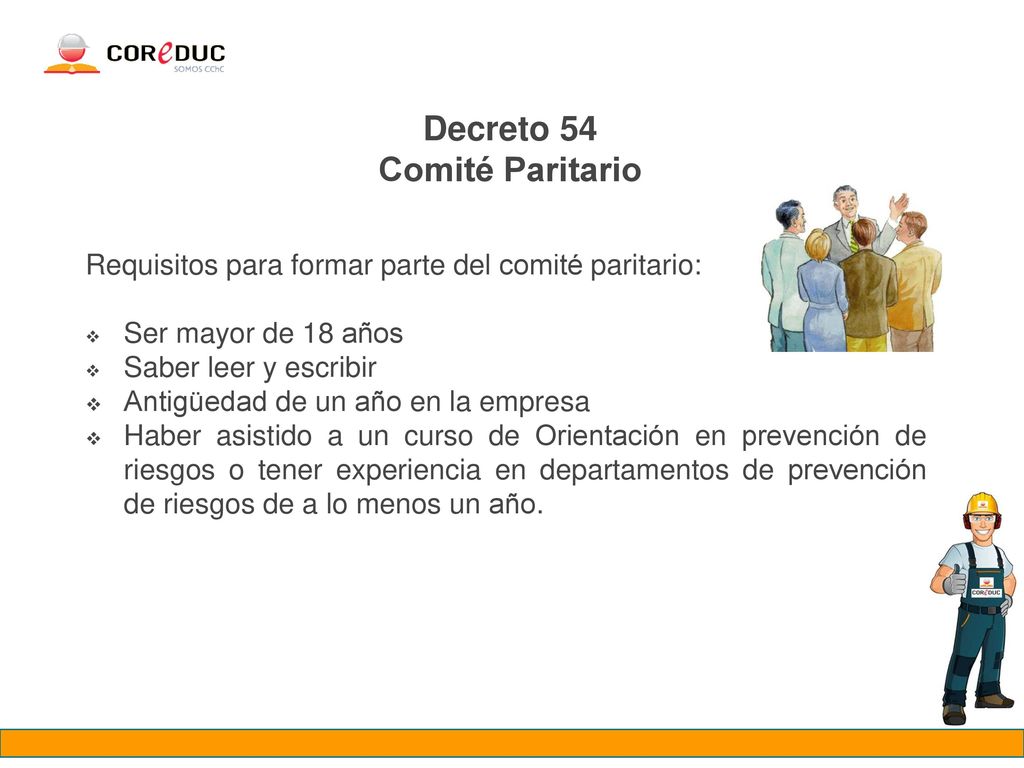 COReDUC
SOMOS CChC

Decreto 54
Comité Paritario

Requisitos para formar parte del comité paritario:

❖ Ser mayor de 18 años
❖ Saber leer y escribir
❖ Antigüedad de un año en la empresa
❖ Haber asistido a un curso de Orientación en prevención de riesgos o tener experiencia en departamentos de prevención de riesgos de a lo menos un año.

COReDUC